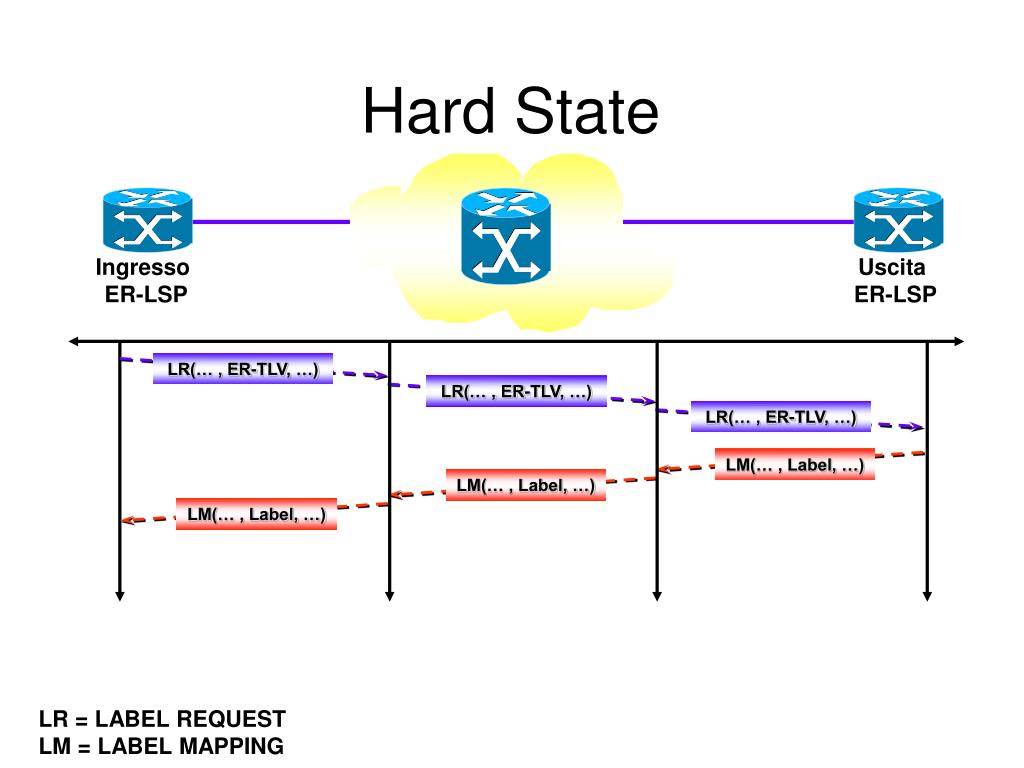 Hard State

Ingresso
ER-LSP

Uscita
ER-LSP

LR(… , ER-TLV, …)

LR(… , ER-TLV, …)

LR(… , ER-TLV, …)

LM(… , Label, …)

LM(… , Label, …)

LM(… , Label, …)

LR = LABEL REQUEST
LM = LABEL MAPPING